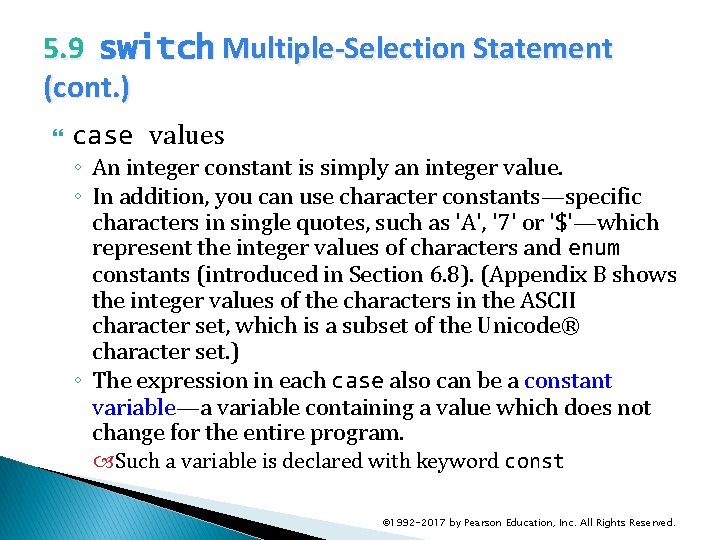 5.9 switch Multiple-Selection Statement (cont.)

case values

◦ An integer constant is simply an integer value.

◦ In addition, you can use character constants—specific characters in single quotes, such as 'A', '7' or '$'—which represent the integer values of characters and enum constants (introduced in Section 6.8). (Appendix B shows the integer values of the characters in the ASCII character set, which is a subset of the Unicode® character set.)

◦ The expression in each case also can be a constant variable—a variable containing a value which does not change for the entire program.

Such a variable is declared with keyword const

©1992-2017 by Pearson Education, Inc. All Rights Reserved.